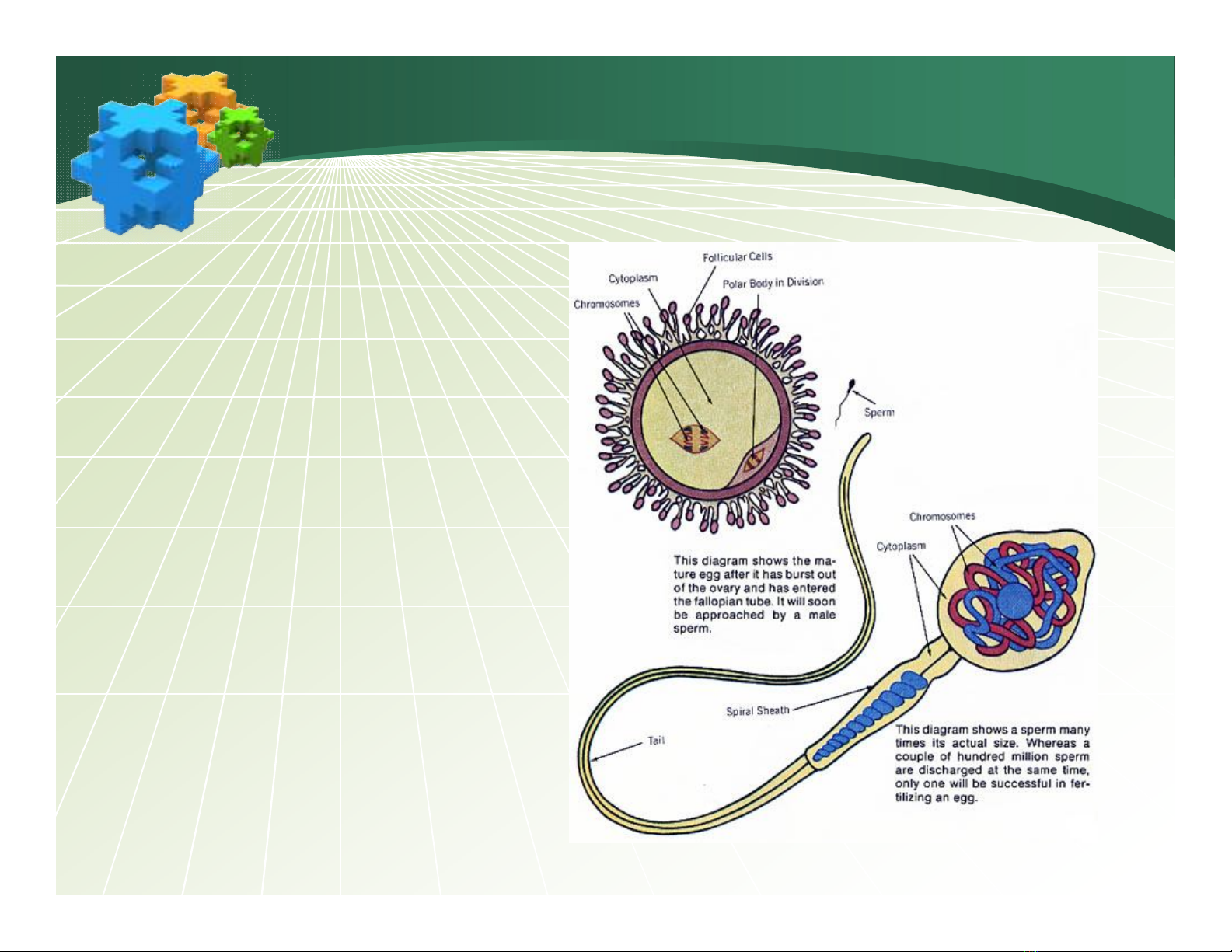 Follicular Cells

Cytoplasm

Polar Body in Division

Chromosomes

Sperm

Chromosomes

Cytoplasm

This diagram shows the mature egg after it has burst out of the ovary and has entered the fallopian tube. It will soon be approached by a male sperm.

Spiral Sheath

Tail

This diagram shows a sperm many times its actual size. Whereas a couple of hundred million sperm are discharged at the same time, only one will be successful in fertilizing an egg.